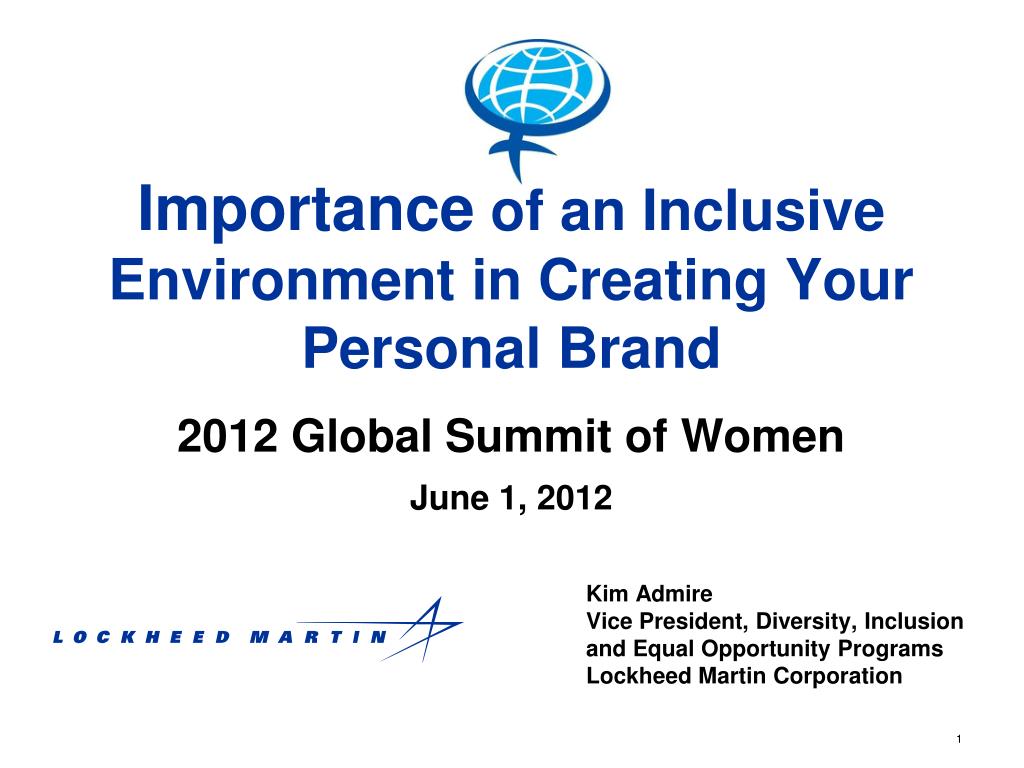 Importance of an Inclusive Environment in Creating Your Personal Brand

2012 Global Summit of Women

June 1, 2012

LOCKHEED MARTIN

Kim Admire
Vice President, Diversity, Inclusion and Equal Opportunity Programs
Lockheed Martin Corporation

1